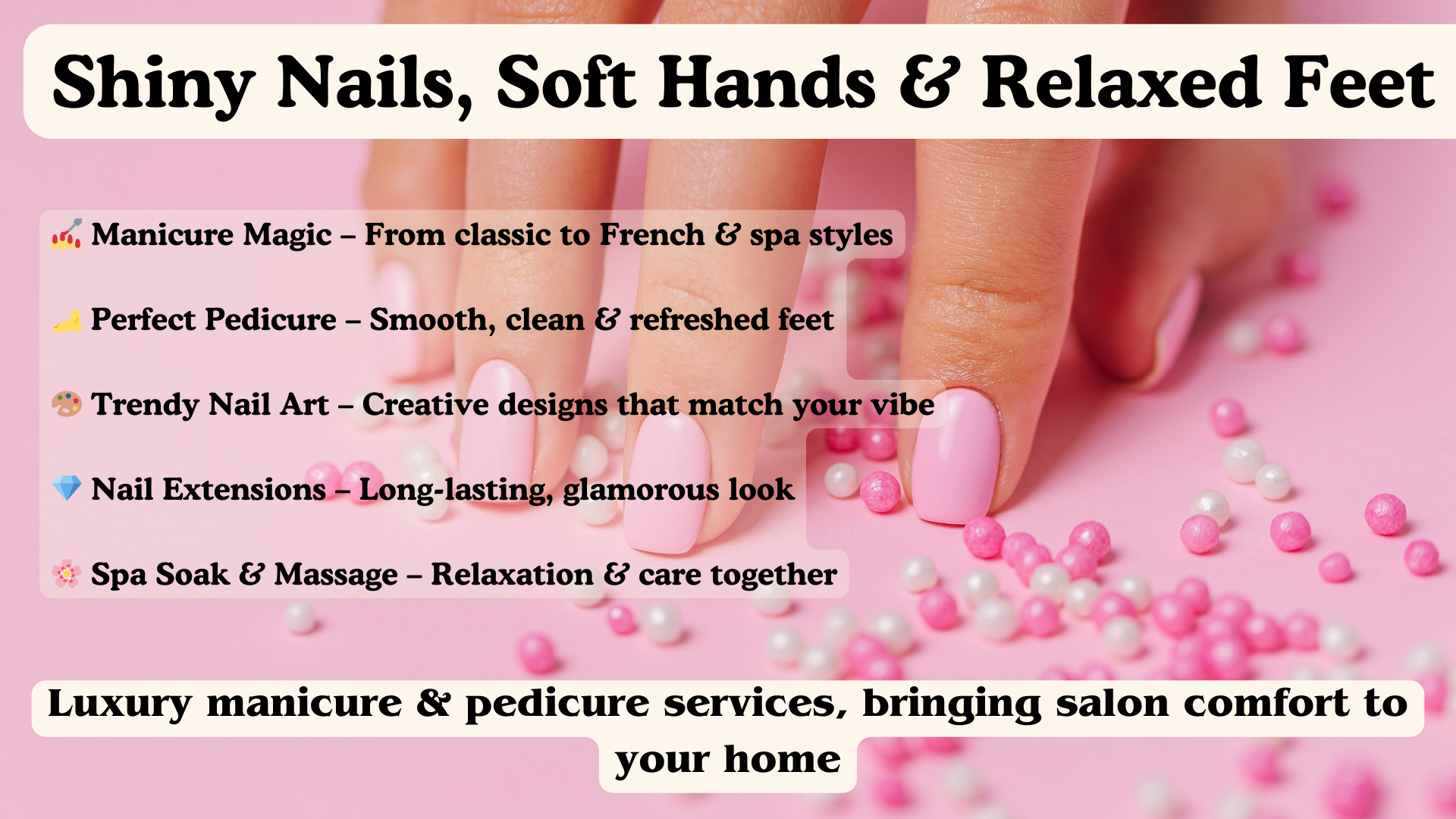 Shiny Nails, Soft Hands & Relaxed Feet

💅 Manicure Magic – From classic to French & spa styles

🦶 Perfect Pedicure – Smooth, clean & refreshed feet

🎨 Trendy Nail Art – Creative designs that match your vibe

💎 Nail Extensions – Long-lasting, glamorous look

🌸 Spa Soak & Massage – Relaxation & care together

Luxury manicure & pedicure services, bringing salon comfort to your home